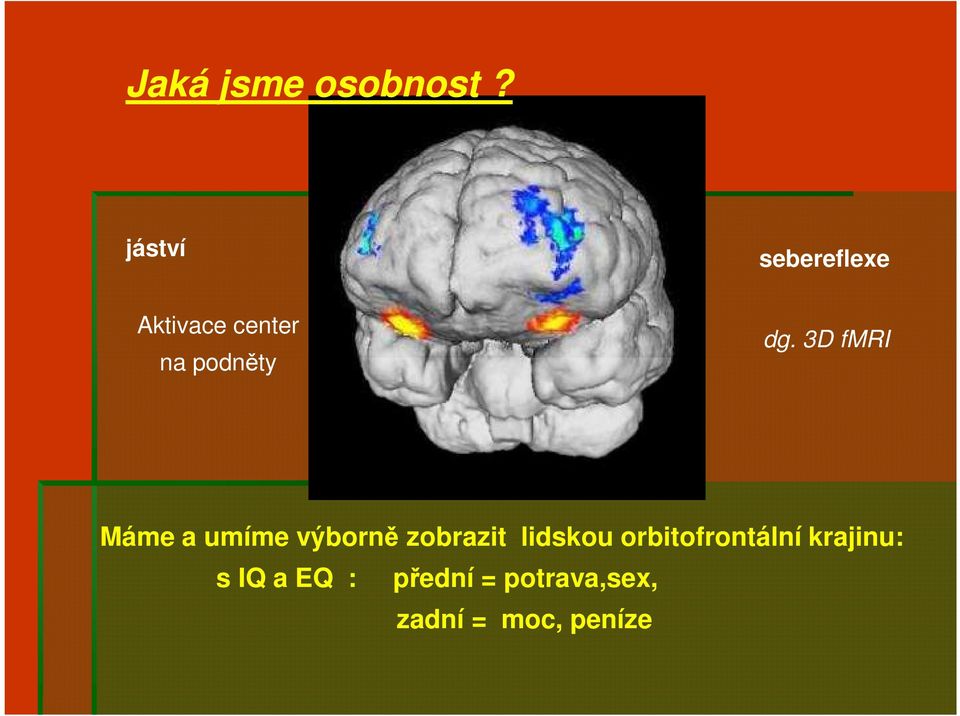 Jaká jsme osobnost ?

jáství

Aktivace center na podněty

sebereflexe

dg. 3D fMRI

Máme a umíme výborně zobrazit lidskou orbitofrontální krajinu:
s IQ a EQ : přední = potrava,sex,
zadní = moc, peníze